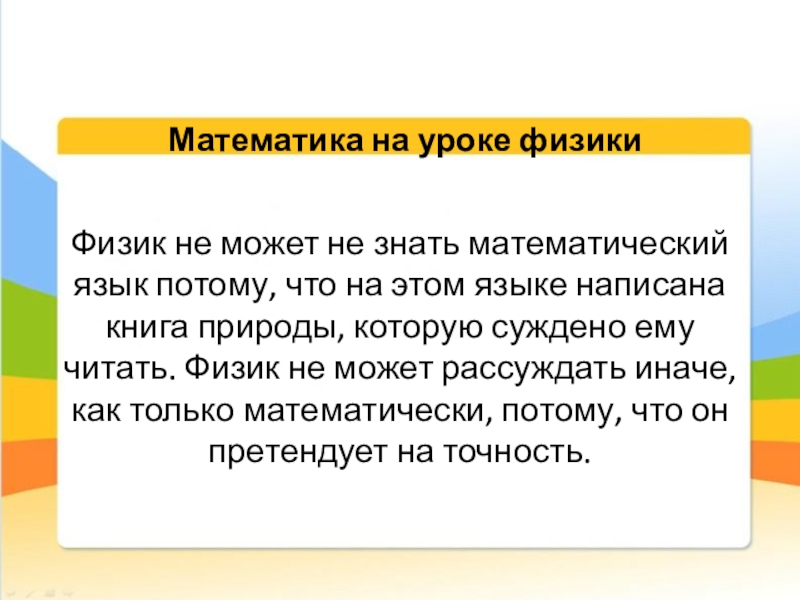 Математика на уроке физики

Физик не может не знать математический язык потому, что на этом языке написана книга природы, которую суждено ему читать. Физик не может рассуждать иначе, как только математически, потому, что он претендует на точность.